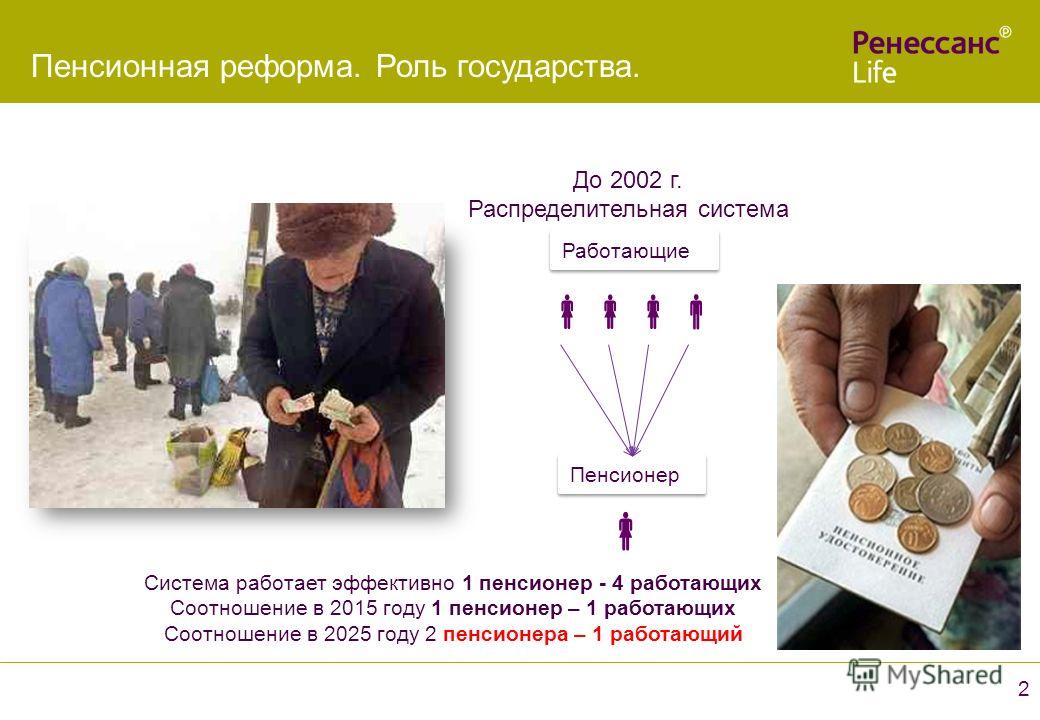 Пенсионная реформа. Роль государства.

Ренессанс® Life

До 2002 г.
Распределительная система

Работающие

Пенсионер

ПЕНСИОННОЕ УДОСТОВЕРЕНИЕ

Система работает эффективно 1 пенсионер - 4 работающих
Соотношение в 2015 году 1 пенсионер – 1 работающих
Соотношение в 2025 году 2 пенсионера – 1 работающий

MyShared

2